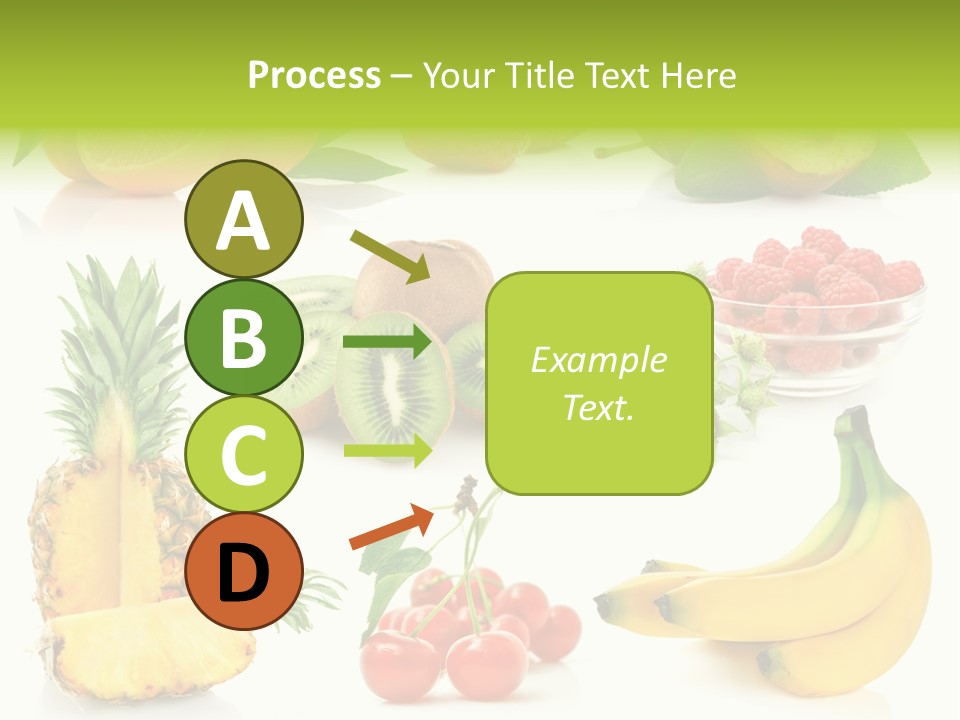 Process – Your Title Text Here

A

B

C

D

Example Text.